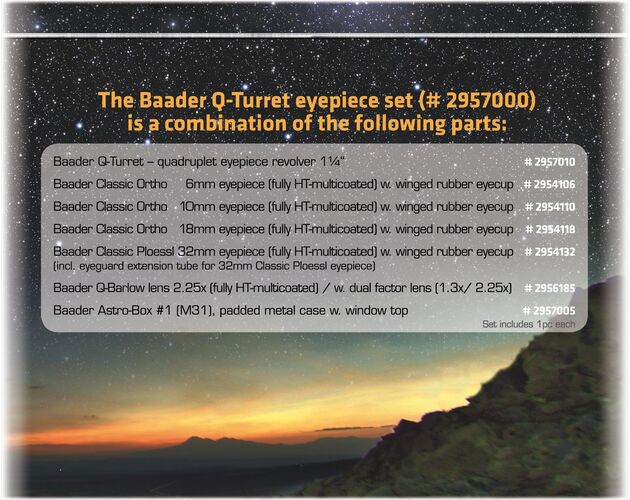 The Baader Q-Turret eyepiece set (# 2957000) is a combination of the following parts:

| | |
|---|---|
| Baader Q-Turret – quadruplet eyepiece revolver 1¼" | # 2957010 |
| Baader Classic Ortho 6mm eyepiece (fully HT-multicoated) w. winged rubber eyecup | # 2954106 |
| Baader Classic Ortho 10mm eyepiece (fully HT-multicoated) w. winged rubber eyecup | # 2954110 |
| Baader Classic Ortho 18mm eyepiece (fully HT-multicoated) w. winged rubber eyecup | # 2954118 |
| Baader Classic Ploessl 32mm eyepiece (fully HT-multicoated) w. winged rubber eyecup (incl. eyeguard extension tube for 32mm Classic Ploessl eyepiece) | # 2954132 |
| Baader Q-Barlow lens 2.25x (fully HT-multicoated) / w. dual factor lens (1.3x/ 2.25x) | # 2956185 |
| Baader Astro-Box #1 (M31), padded metal case w. window top | # 2957005 |

Set includes 1pc each